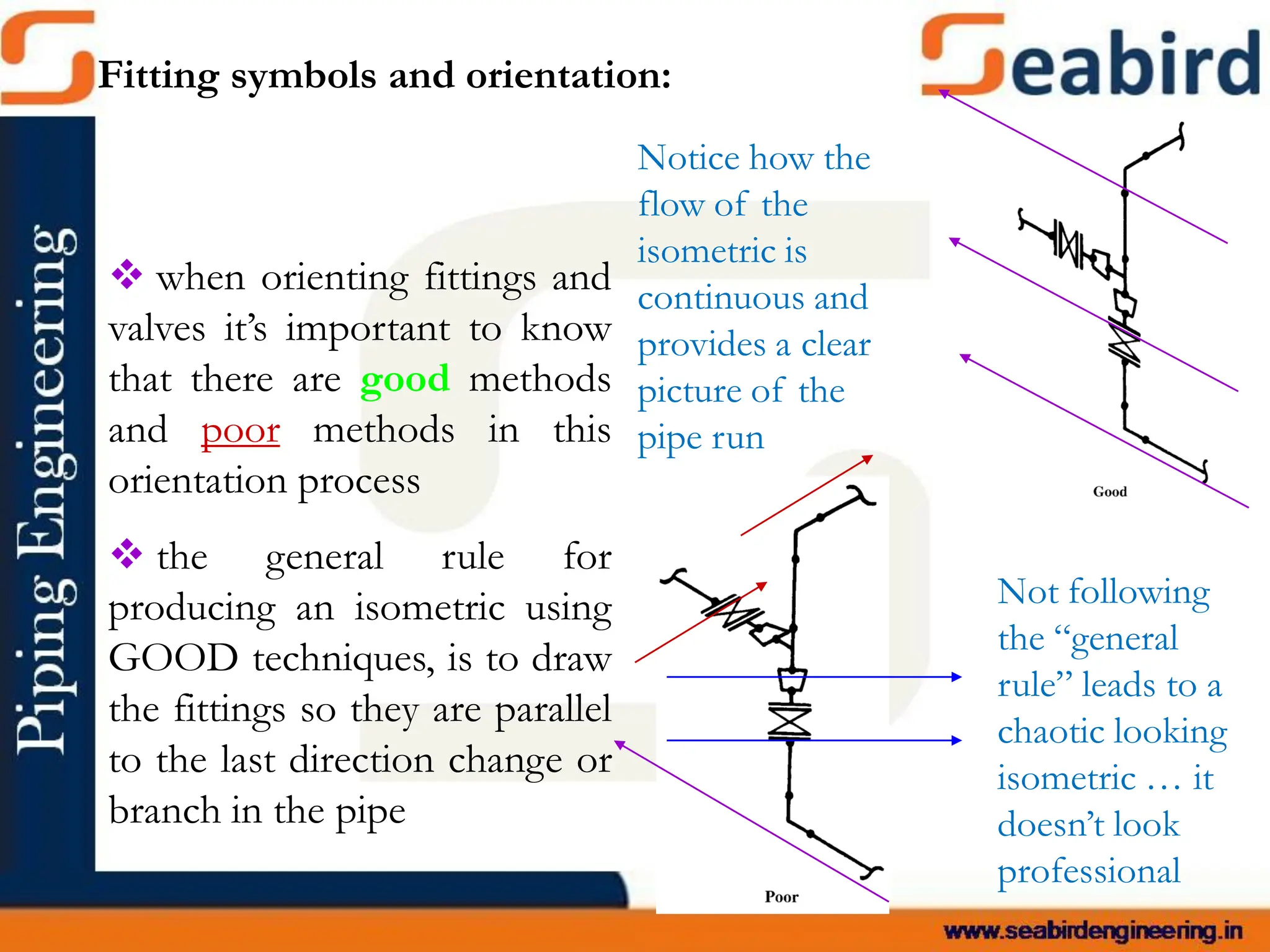 Seabird

Piping Engineering

Fitting symbols and orientation:

❖ when orienting fittings and valves it's important to know that there are good methods and poor methods in this orientation process

❖ the general rule for producing an isometric using GOOD techniques, is to draw the fittings so they are parallel to the last direction change or branch in the pipe

Notice how the flow of the isometric is continuous and provides a clear picture of the pipe run

Good

Poor

Not following the "general rule" leads to a chaotic looking isometric … it doesn't look professional

www.seabirdengineering.in